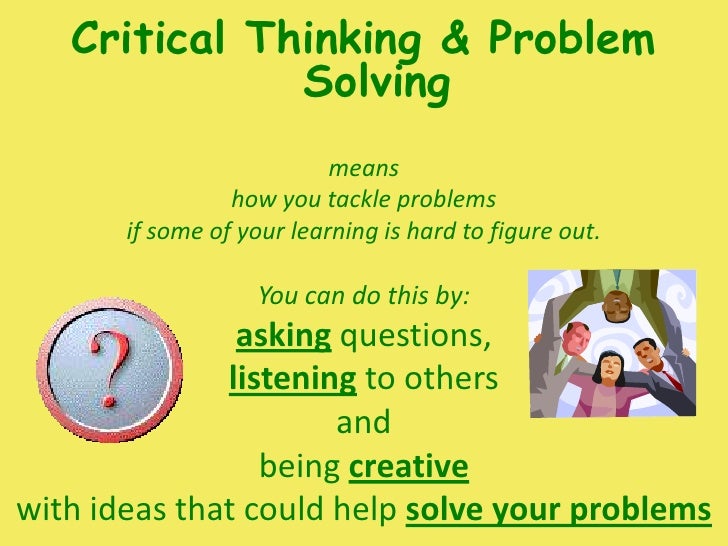 Critical Thinking & Problem Solving

means
how you tackle problems
if some of your learning is hard to figure out.

You can do this by:
asking questions,
listening to others
and
being creative
with ideas that could help solve your problems

?